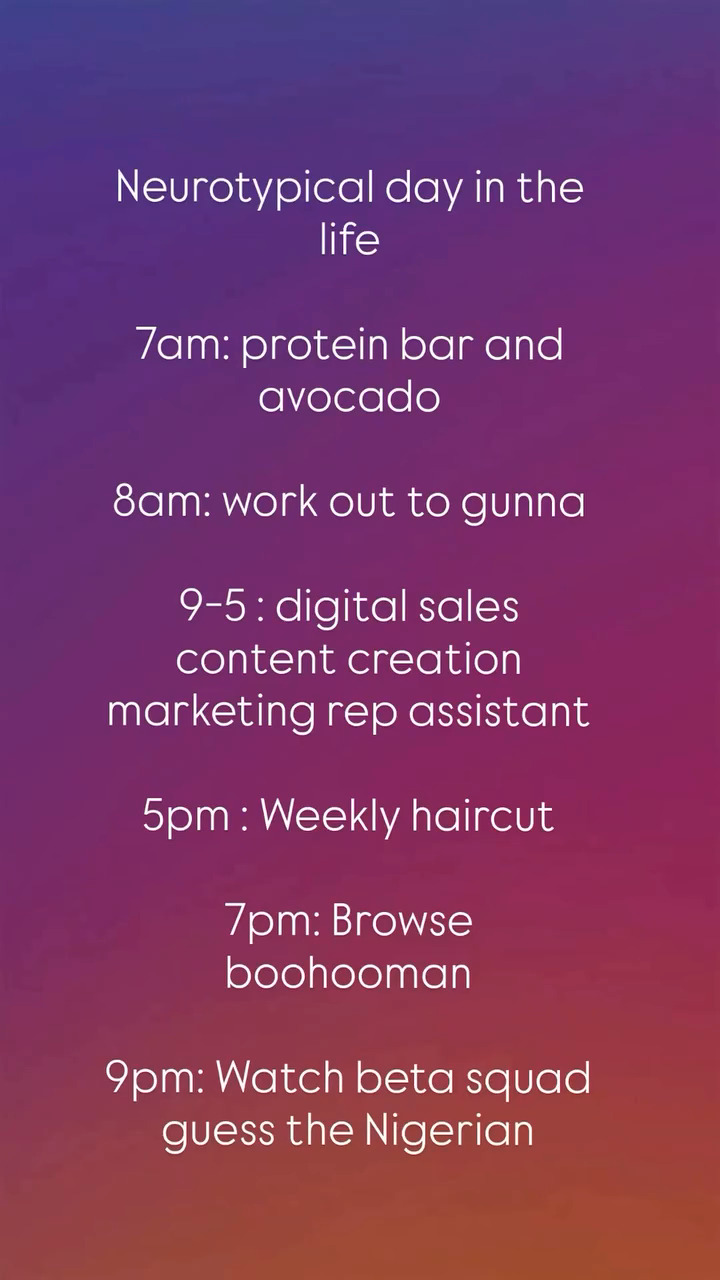 Neurotypical day in the life

7am: protein bar and avocado

8am: work out to gunna

9-5 : digital sales content creation marketing rep assistant

5pm : Weekly haircut

7pm: Browse boohooman

9pm: Watch beta squad guess the Nigerian